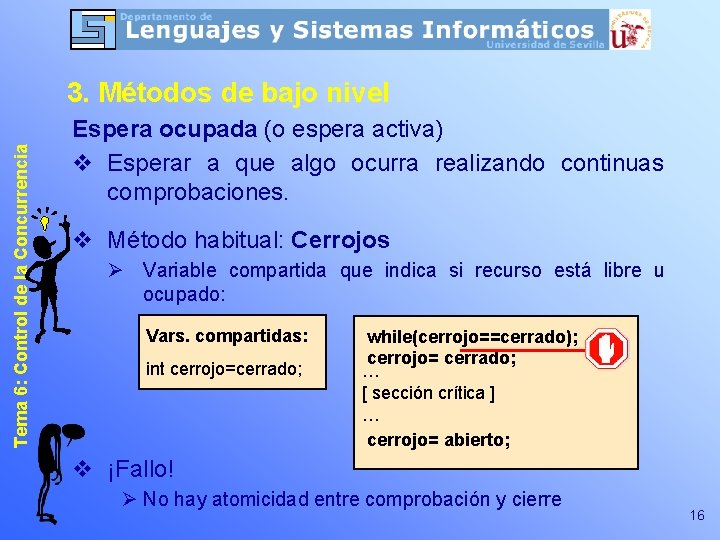 Departamento de
Lenguajes y Sistemas Informáticos
Universidad de Sevilla

Tema 6: Control de la Concurrencia

3. Métodos de bajo nivel

Espera ocupada (o espera activa)

❖ Esperar a que algo ocurra realizando continuas comprobaciones.

❖ Método habitual: Cerrojos

➢ Variable compartida que indica si recurso está libre u ocupado:

Vars. compartidas:
int cerrojo=cerrado;

while(cerrojo==cerrado);
cerrojo= cerrado;
...
[ sección crítica ]
...
cerrojo= abierto;

❖ ¡Fallo!

➢ No hay atomicidad entre comprobación y cierre

16